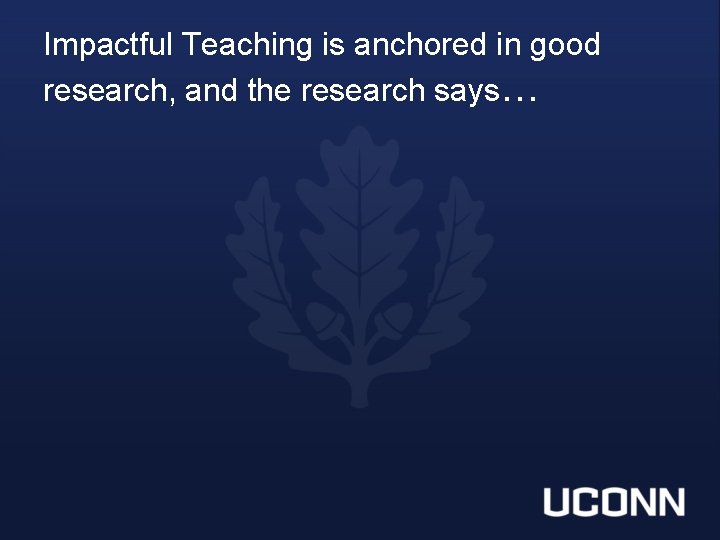 Impactful Teaching is anchored in good research, and the research says…

UCONN